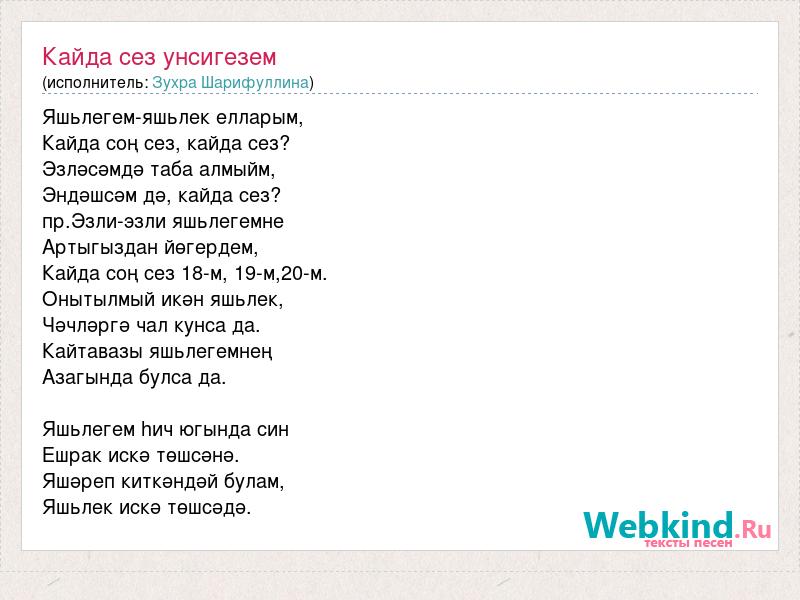 Кайда сез унсигезем
(исполнитель: Зухра Шарифуллина)

Яшьлегем-яшьлек елларым,
Кайда соң сез, кайда сез?
Эзләсәмдә таба алмыйм,
Эндәшсәм дә, кайда сез?
пр.Эзли-эзли яшьлегемне
Артыгыздан йөгердем,
Кайда соң сез 18-м, 19-м,20-м.
Онытылмый икән яшьлек,
Чәчләргә чал кунса да.
Кайтавазы яшьлегемнең
Азагында булса да.

Яшьлегем һич югында син
Ешрак искә төшсәнә.
Яшәреп киткәндәй булам,
Яшьлек искә төшсәдә.

Webkind.Ru
тексты песен